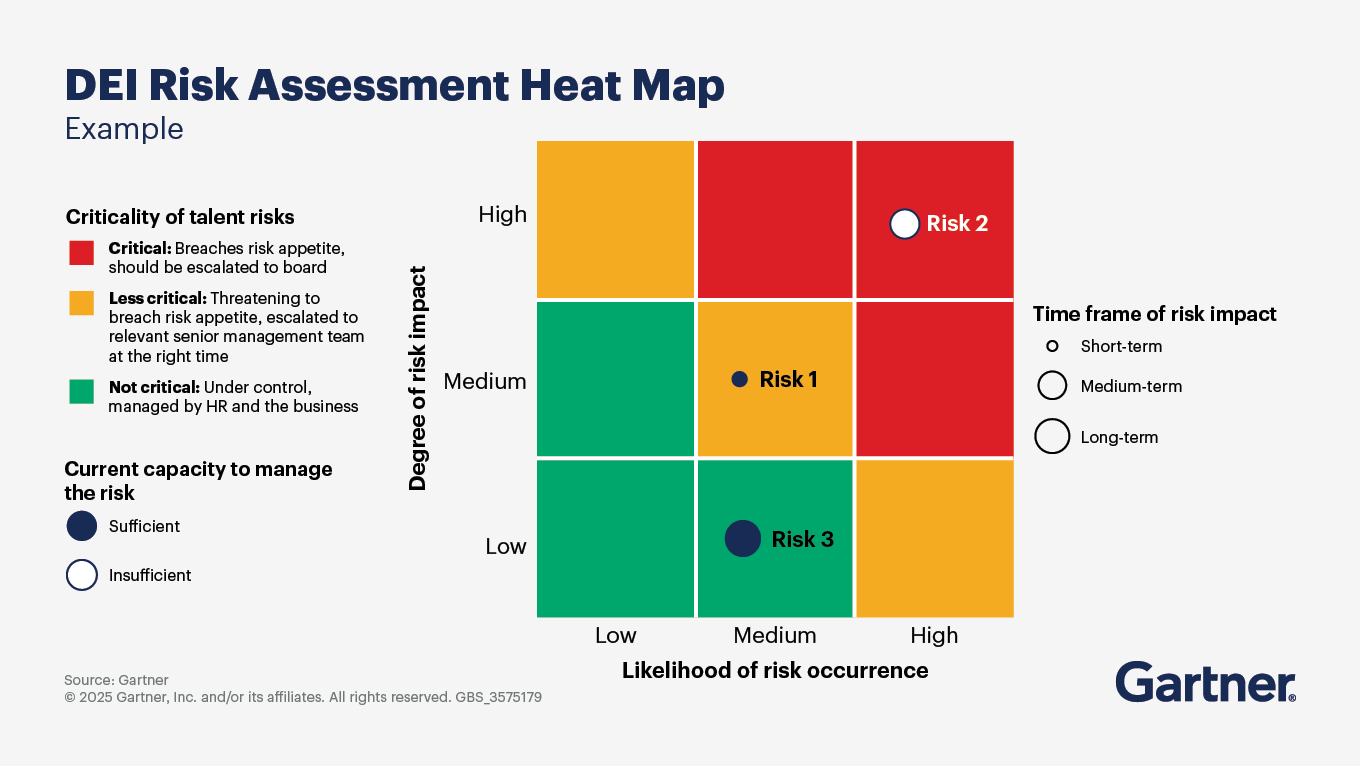 DEI Risk Assessment Heat Map
Example

Criticality of talent risks

Critical: Breaches risk appetite, should be escalated to board

Less critical: Threatening to breach risk appetite, escalated to relevant senior management team at the right time

Not critical: Under control, managed by HR and the business

Current capacity to manage the risk

Sufficient

Insufficient

Degree of risk impact

High

Medium

Low

Risk 2

Risk 1

Risk 3

Low
Medium
High

Likelihood of risk occurrence

Time frame of risk impact

Short-term

Medium-term

Long-term

Source: Gartner
© 2025 Gartner, Inc. and/or its affiliates. All rights reserved. GBS_3575179

Gartner®